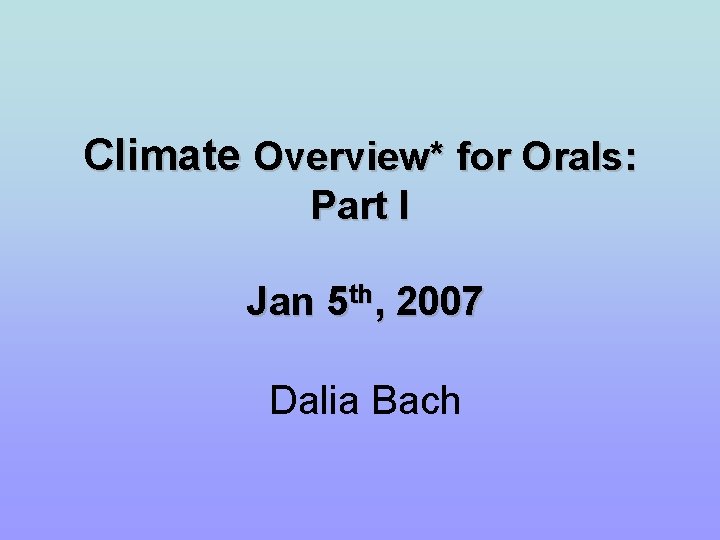 Climate Overview* for Orals: Part I

Jan 5$^{th}$, 2007

Dalia Bach